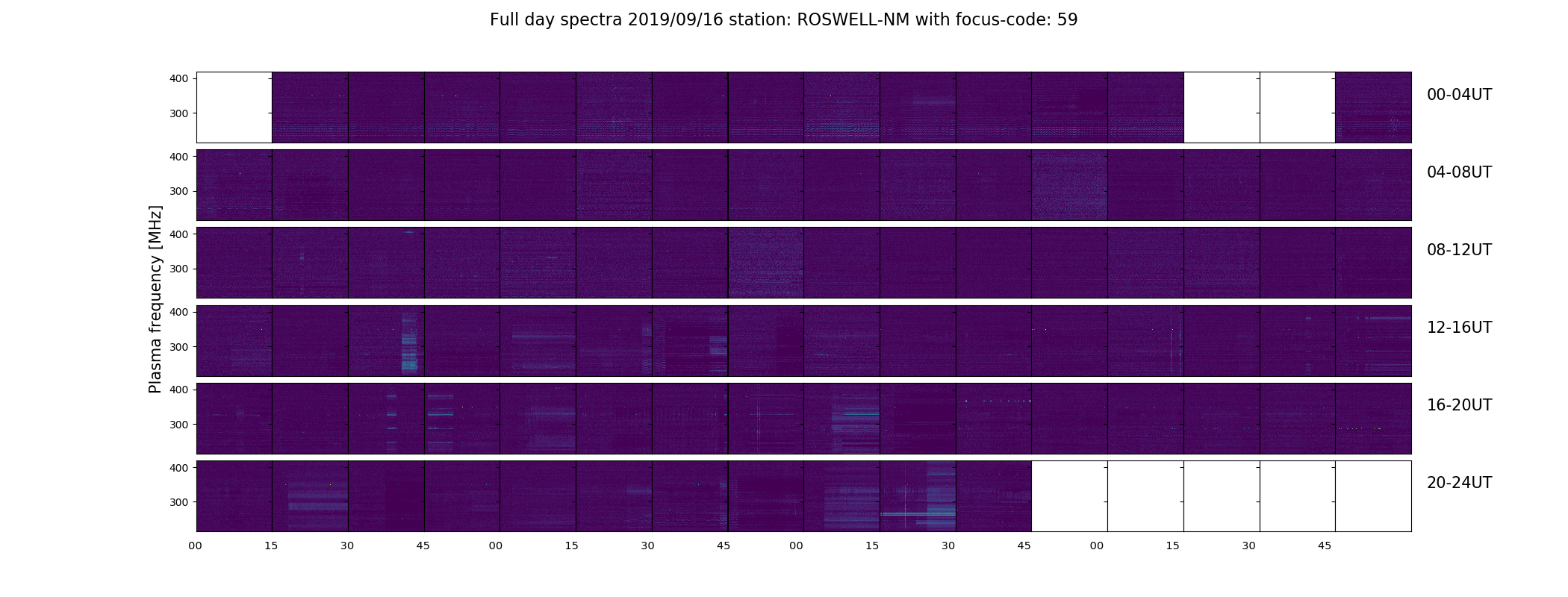 Full day spectra 2019/09/16 station: ROSWELL-NM with focus-code: 59

Plasma frequency [MHz]

400
300
00-04UT

400
300
04-08UT

400
300
08-12UT

400
300
12-16UT

400
300
16-20UT

400
300
20-24UT

00 15 30 45 00 15 30 45 00 15 30 45 00 15 30 45